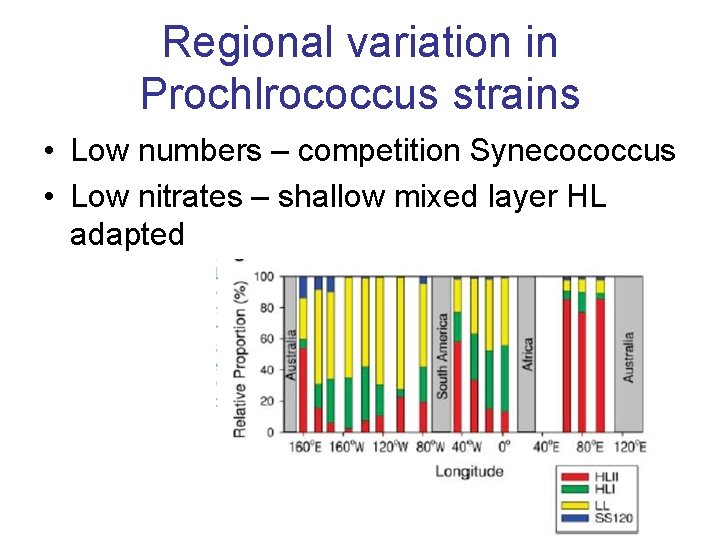 Regional variation in Prochlrococcus strains

• Low numbers – competition Synecococcus
• Low nitrates – shallow mixed layer HL adapted

Relative Proportion (%)
100
80
60
40
20
0
Australia
South America
Africa
Australia
160°E 160°W 120°W 80°W 40°W 0° 40°E 80°E 120°E
Longitude

HLII
HLI
LL
SS120